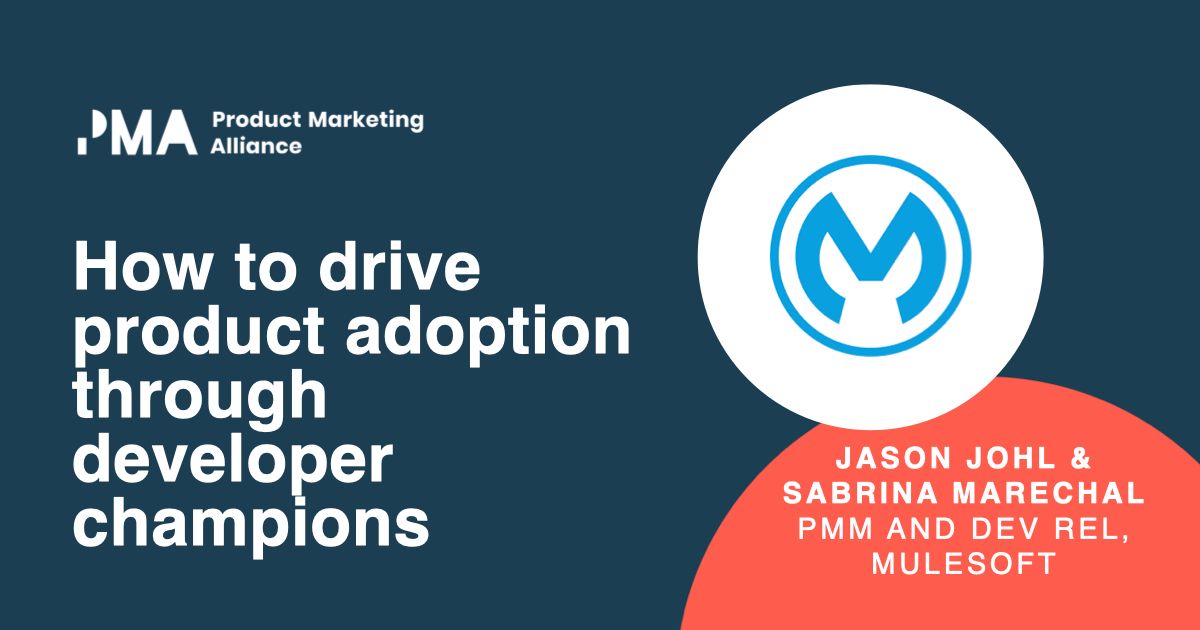 PMA Product Marketing Alliance

How to drive product adoption through developer champions

JASON JOHL & SABRINA MARECHAL PMM AND DEV REL, MULESOFT